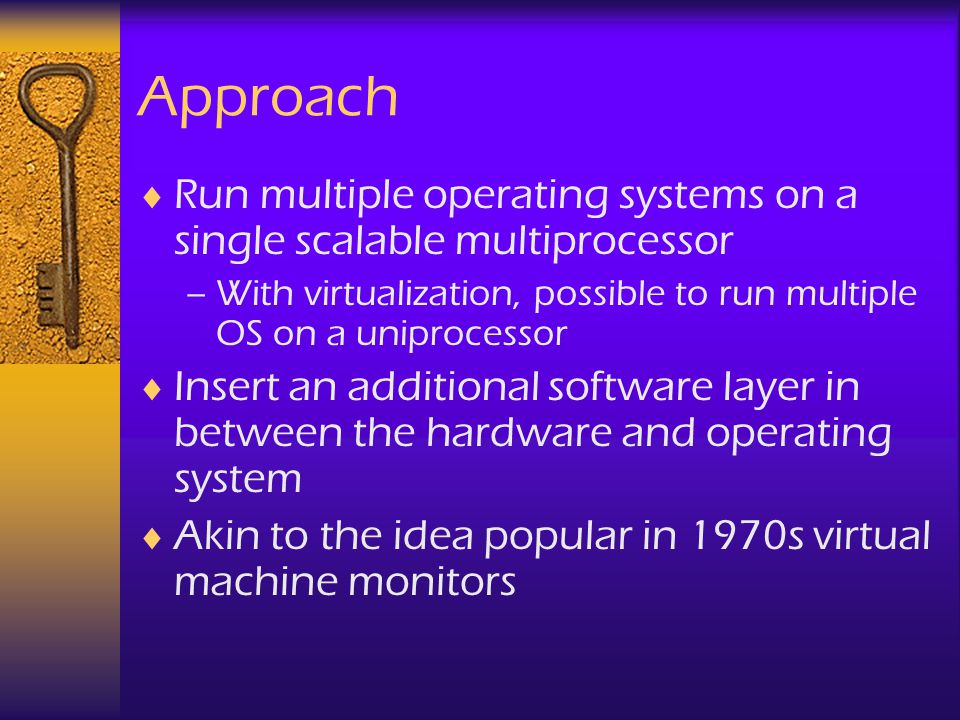 Approach

♦ Run multiple operating systems on a single scalable multiprocessor
– With virtualization, possible to run multiple OS on a uniprocessor

♦ Insert an additional software layer in between the hardware and operating system

♦ Akin to the idea popular in 1970s virtual machine monitors